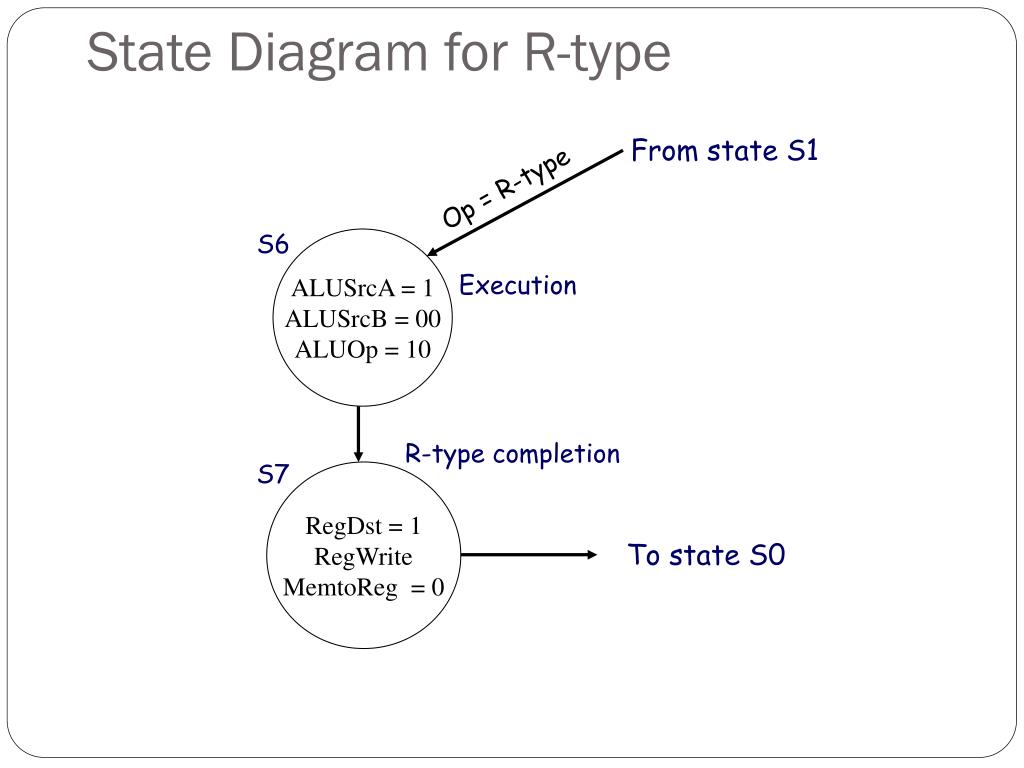 State Diagram for R-type

From state S1

Op = R-type

S6

ALUSrcA = 1
ALUSrcB = 00
ALUOp = 10

Execution

R-type completion

S7

RegDst = 1
RegWrite
MemtoReg = 0

To state S0